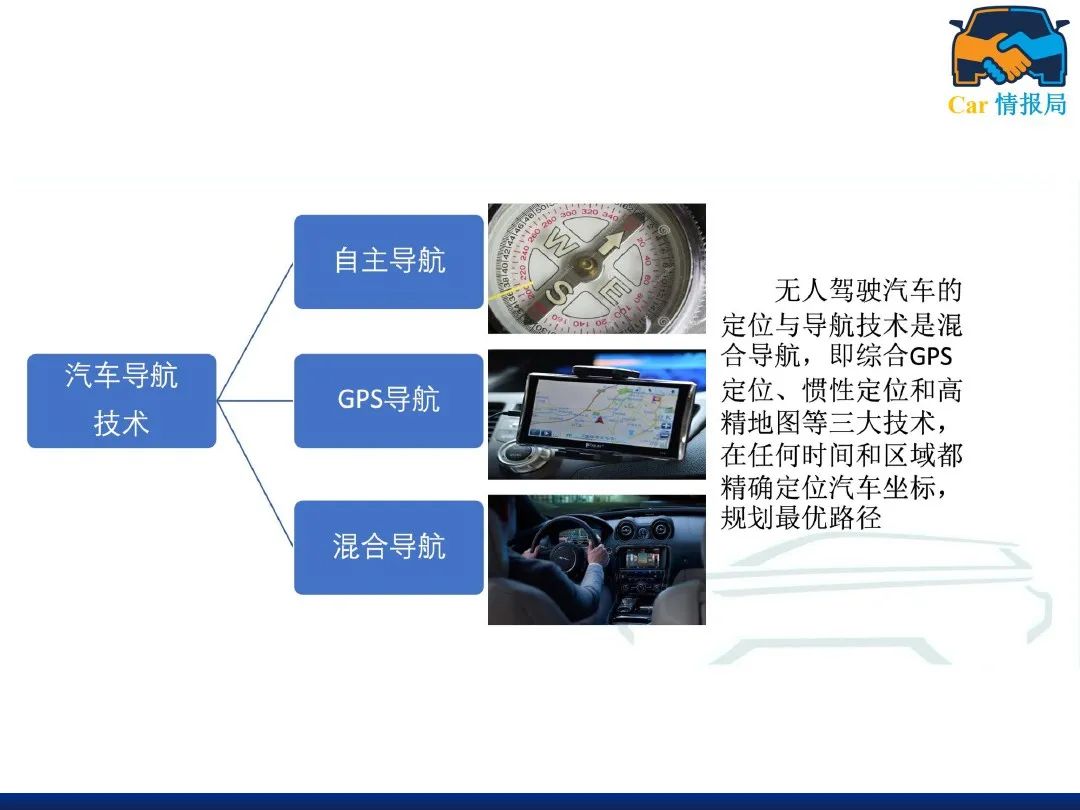 Car 情报局

汽车导航技术

自主导航

GPS导航

混合导航

无人驾驶汽车的定位与导航技术是混合导航，即综合GPS定位、惯性定位和高精地图等三大技术，在任何时间和区域都精确定位汽车坐标，规划最优路径